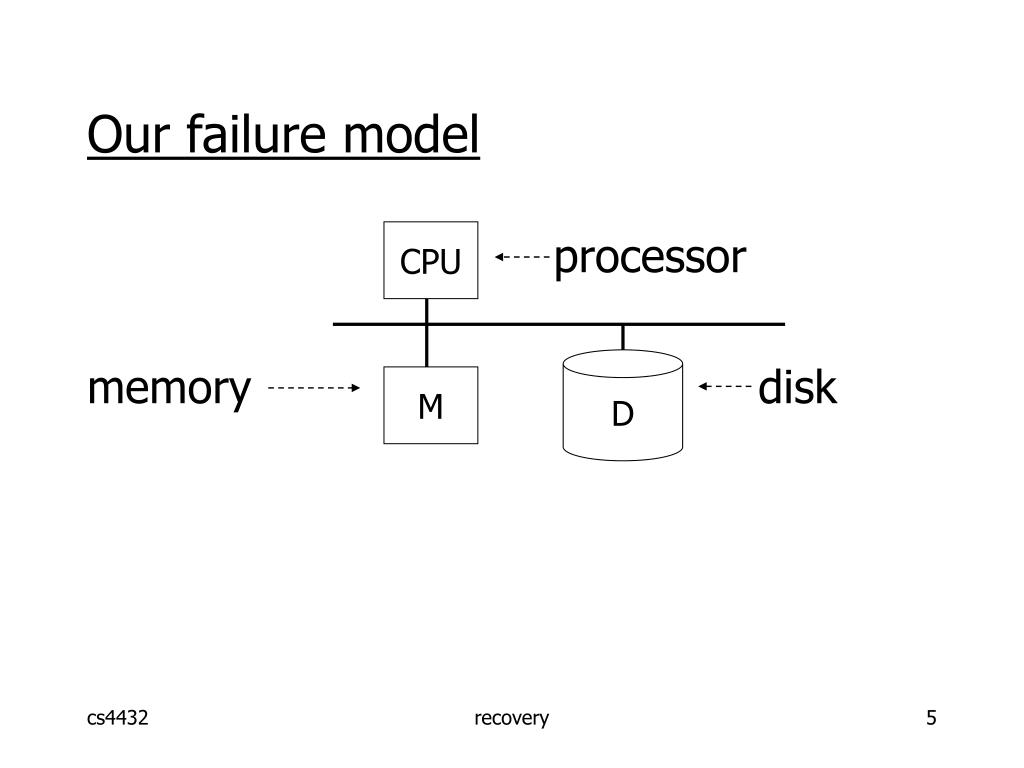 Our failure model

CPU

processor

memory

M

D

disk

cs4432

recovery

5